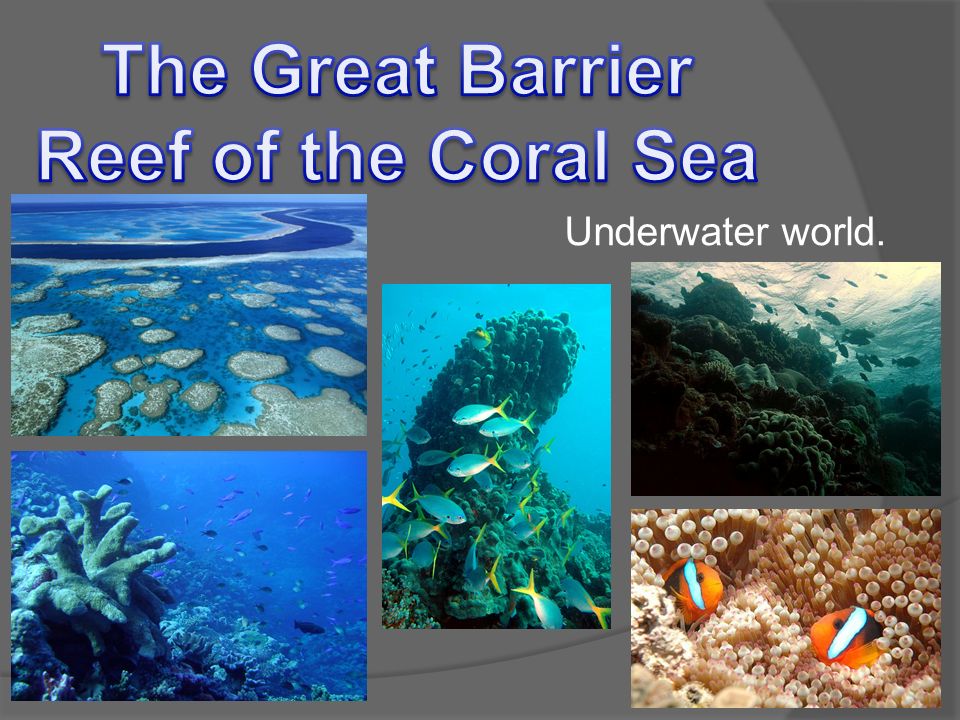 The Great Barrier Reef of the Coral Sea

Underwater world.